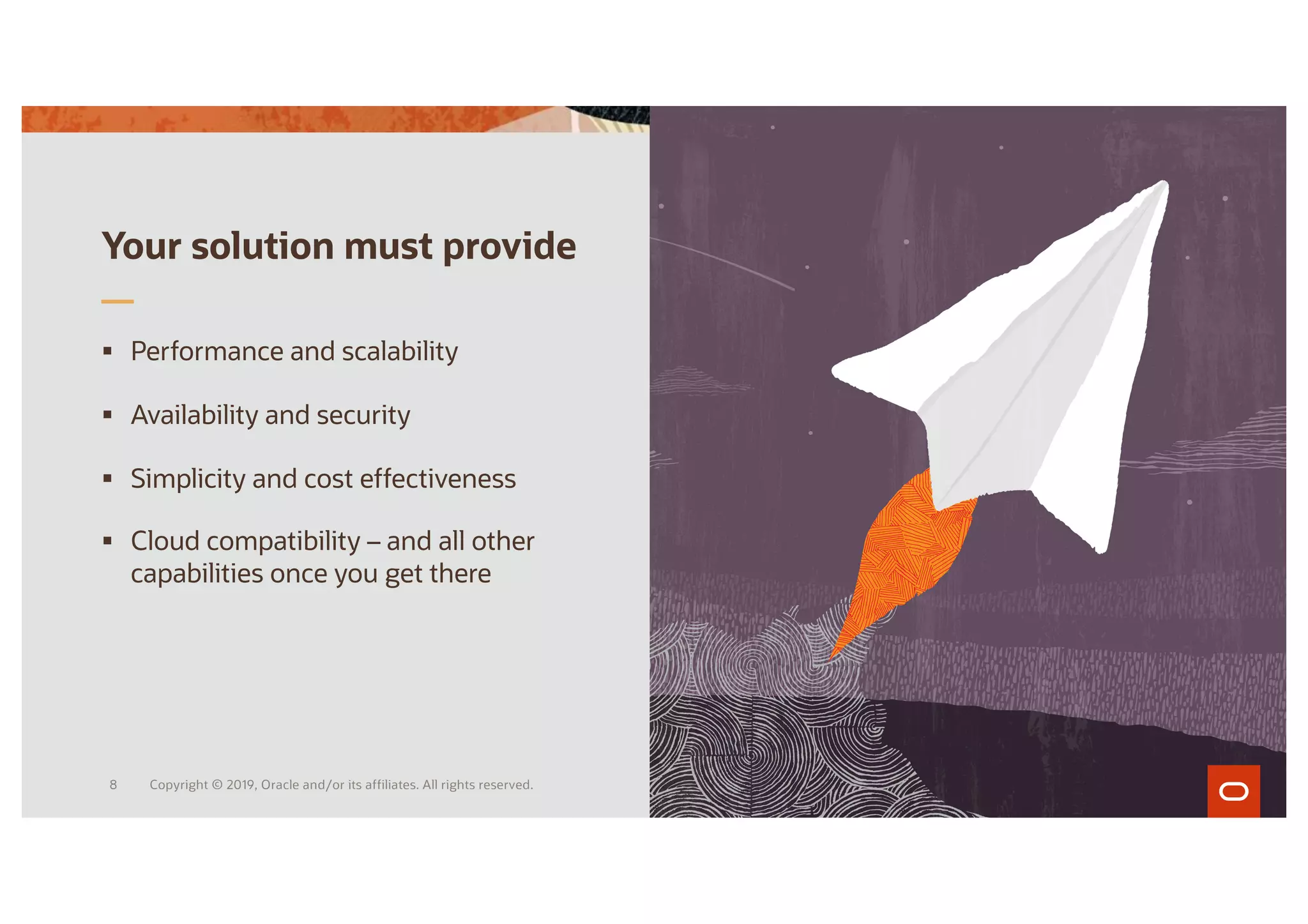 Your solution must provide

▪ Performance and scalability

▪ Availability and security

▪ Simplicity and cost effectiveness

▪ Cloud compatibility – and all other capabilities once you get there

8 Copyright © 2019, Oracle and/or its affiliates. All rights reserved.